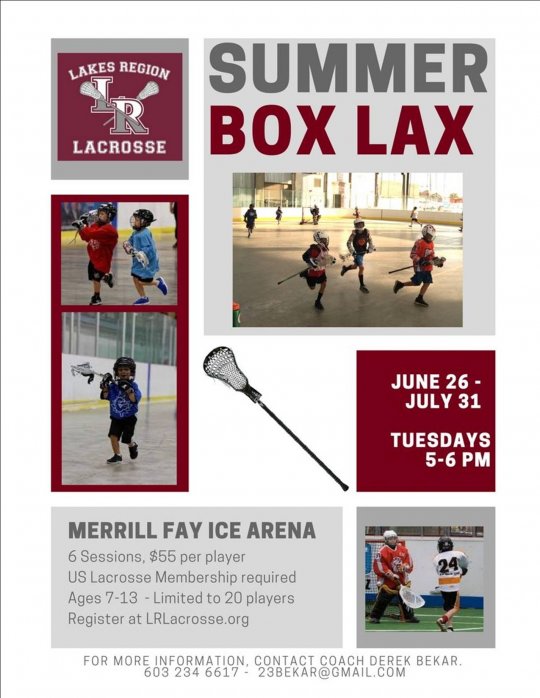 LAKES REGION
LR
LACROSSE

SUMMER
BOX LAX

JUNE 26 - JULY 31

TUESDAYS
5-6 PM

MERRILL FAY ICE ARENA
6 Sessions, $55 per player
US Lacrosse Membership required
Ages 7-13 - Limited to 20 players
Register at LRLacrosse.org

24

FOR MORE INFORMATION, CONTACT COACH DEREK BEKAR.
603 234 6617 - 23BEKAR@GMAIL.COM